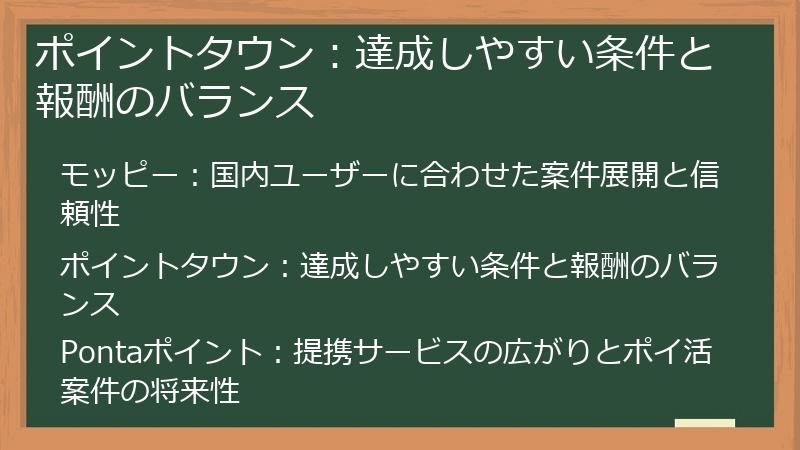 ポイントタウン：達成しやすい条件と報酬のバランス

モッピー：国内ユーザーに合わせた案件展開と信頼性

ポイントタウン：達成しやすい条件と報酬のバランス

Pontaポイント：提携サービスの広がりとポイ活案件の将来性